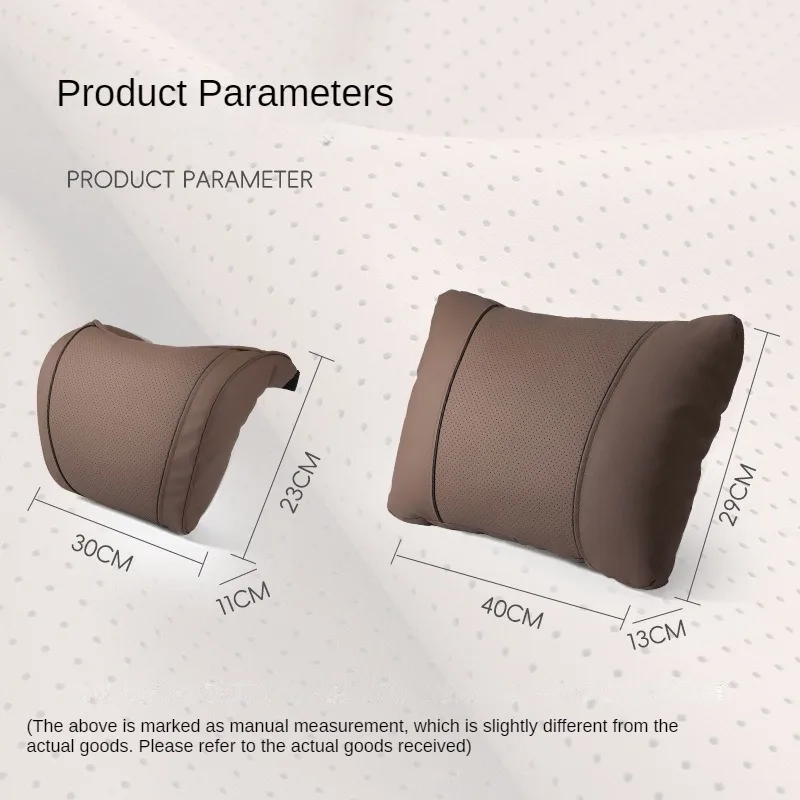 Product Parameters

PRODUCT PARAMETER

23CM

30CM

11CM

29CM

40CM

13CM

(The above is marked as manual measurement, which is slightly different from the actual goods. Please refer to the actual goods received)